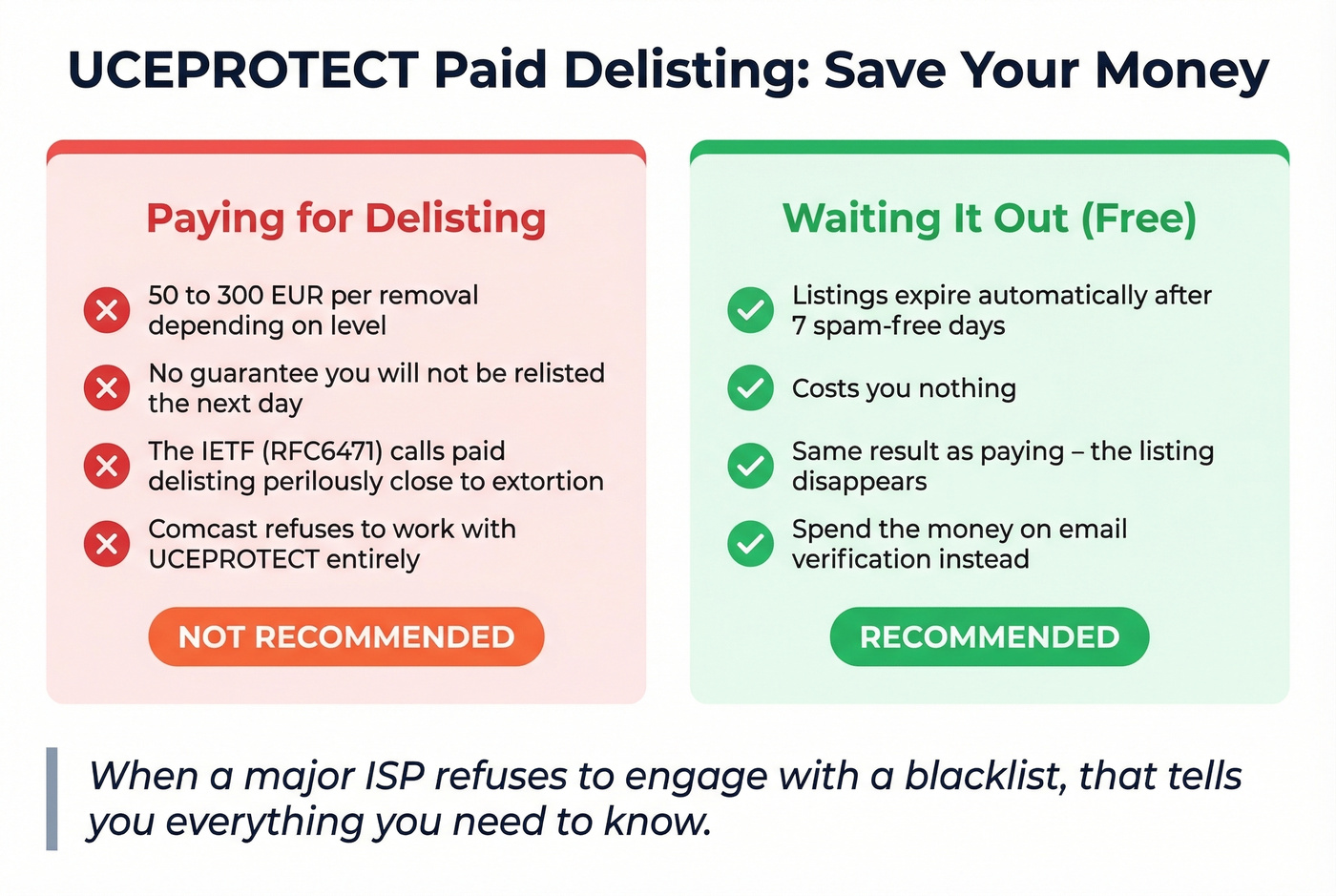 UCEPROTECT Paid Delisting: Save Your Money

Paying for Delisting

50 to 300 EUR per removal depending on level

No guarantee you will not be relisted the next day

The IETF (RFC6471) calls paid delisting perilously close to extortion

Comcast refuses to work with UCEPROTECT entirely

NOT RECOMMENDED

Waiting It Out (Free)

Listings expire automatically after 7 spam-free days

Costs you nothing

Same result as paying – the listing disappears

Spend the money on email verification instead

RECOMMENDED

When a major ISP refuses to engage with a blacklist, that tells you everything you need to know.